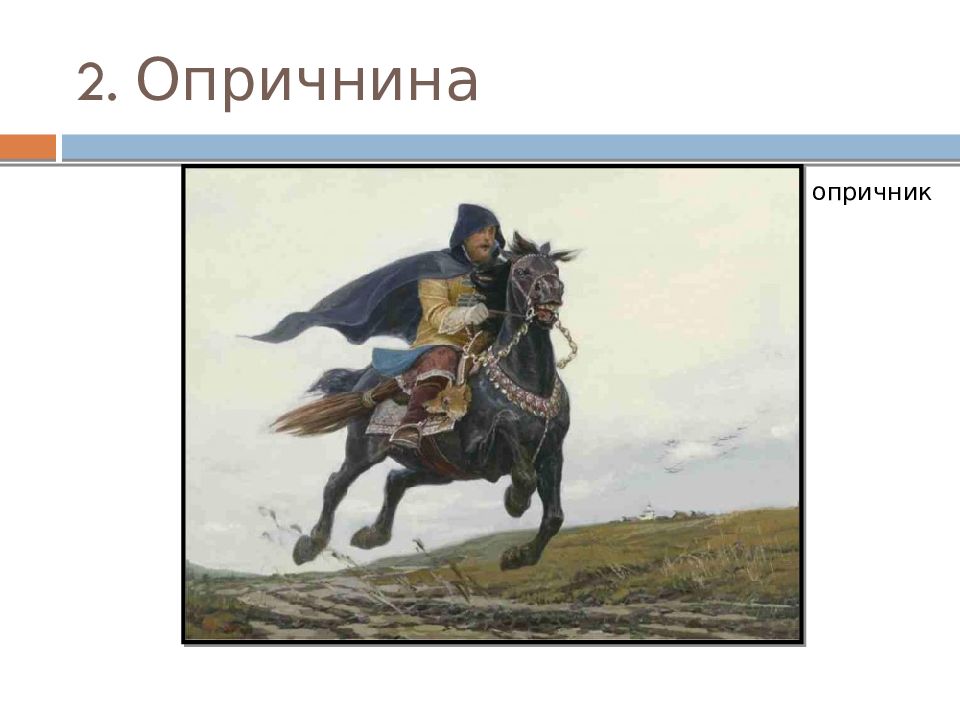 2. Опричнина

опричник